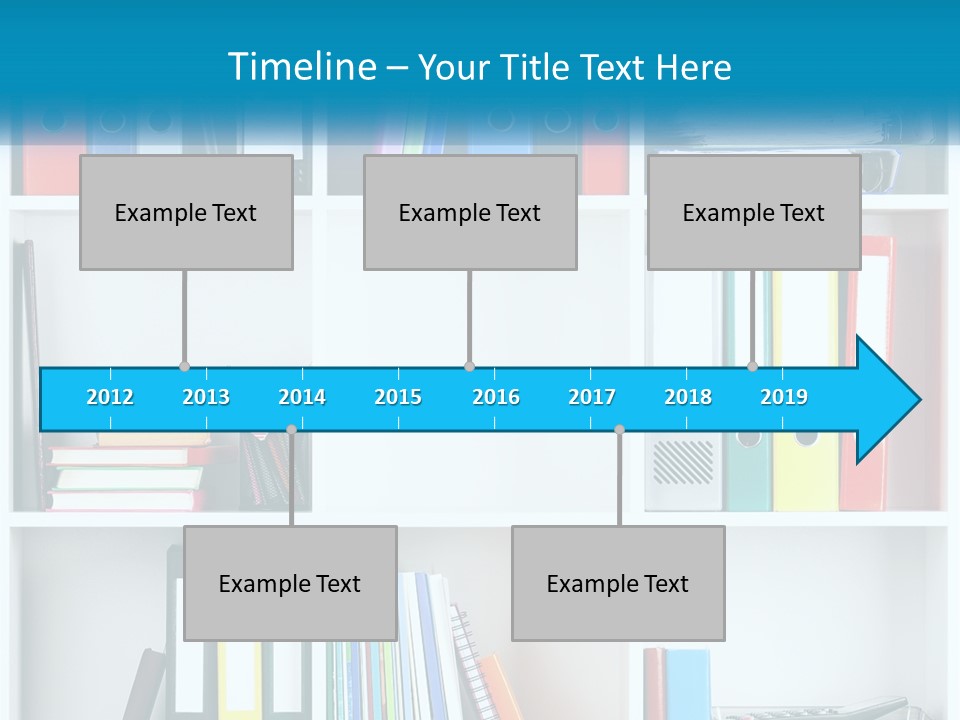 Timeline – Your Title Text Here

Example Text

Example Text

Example Text

2012 2013 2014 2015 2016 2017 2018 2019

Example Text

Example Text